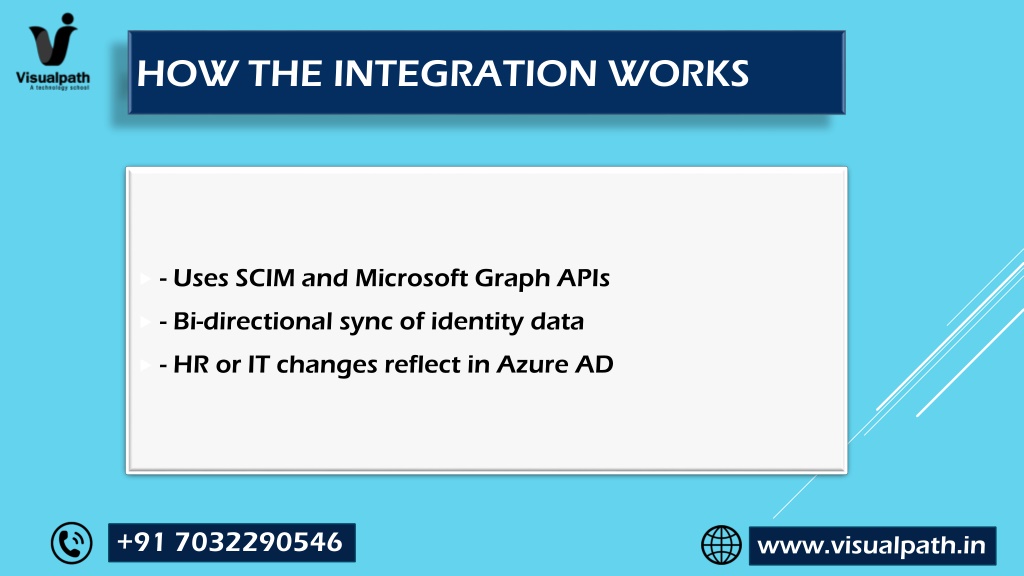 Visualpath
A technology school

HOW THE INTEGRATION WORKS

- Uses SCIM and Microsoft Graph APIs
- Bi-directional sync of identity data
- HR or IT changes reflect in Azure AD

+91 7032290546

www.visualpath.in